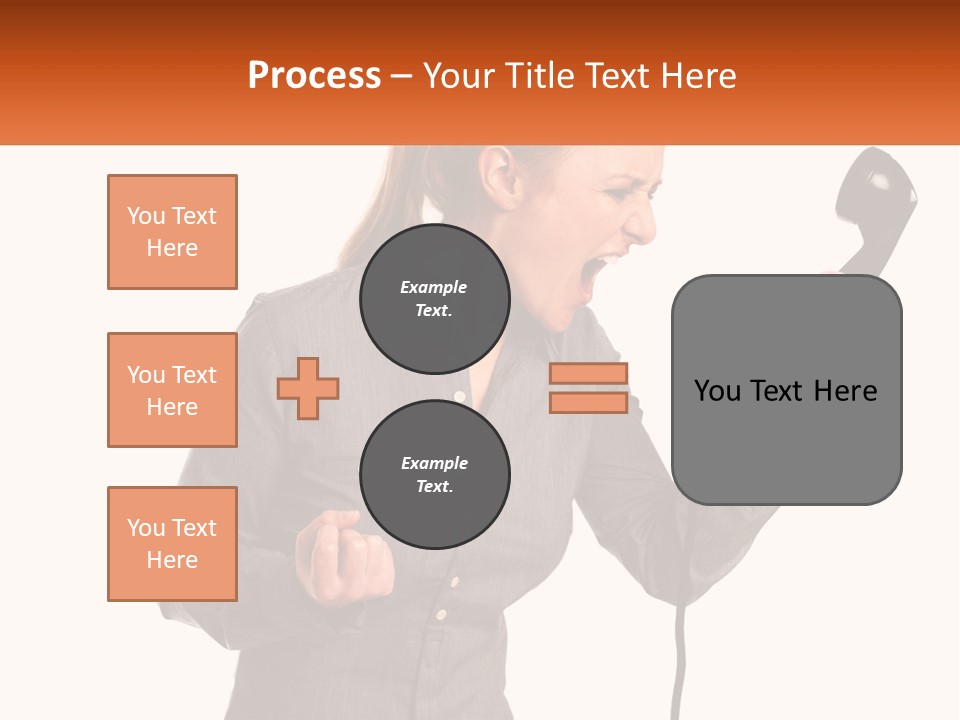 Process – Your Title Text Here

You Text Here

You Text Here

You Text Here

Example Text.

Example Text.

You Text Here